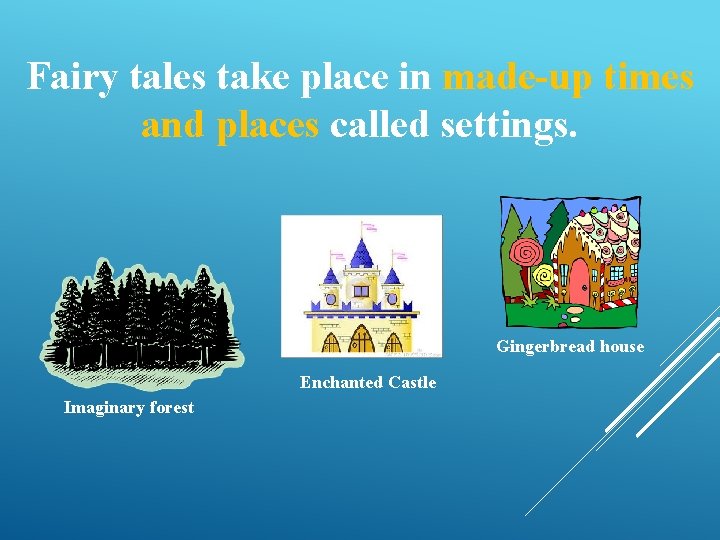 Fairy tales take place in made-up times and places called settings.

Imaginary forest

Enchanted Castle

Gingerbread house